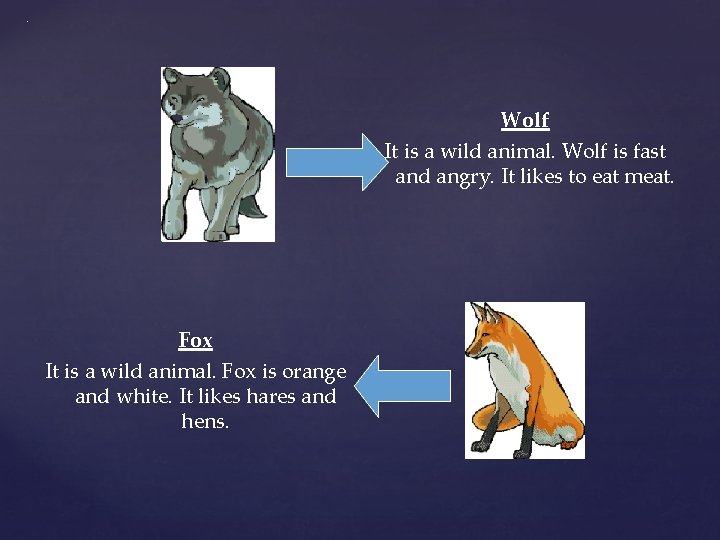 Wolf

It is a wild animal. Wolf is fast and angry. It likes to eat meat.

Fox

It is a wild animal. Fox is orange and white. It likes hares and hens.